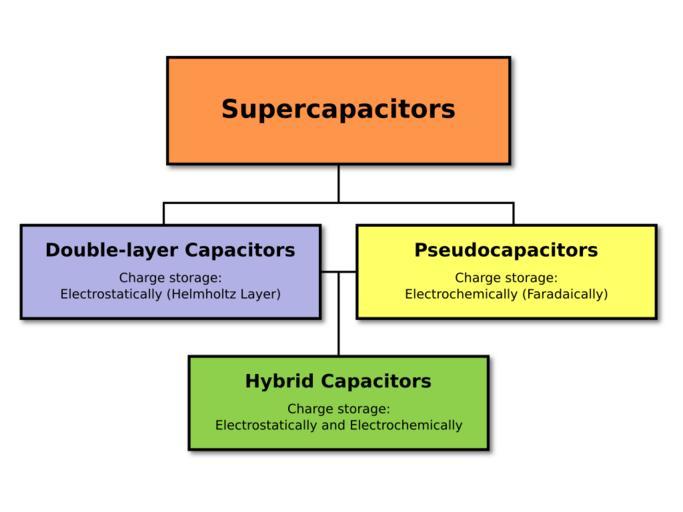 Supercapacitors

Double-layer Capacitors
Charge storage:
Electrostatically (Helmholtz Layer)

Pseudocapacitors
Charge storage:
Electrochemically (Faradaically)

Hybrid Capacitors
Charge storage:
Electrostatically and Electrochemically